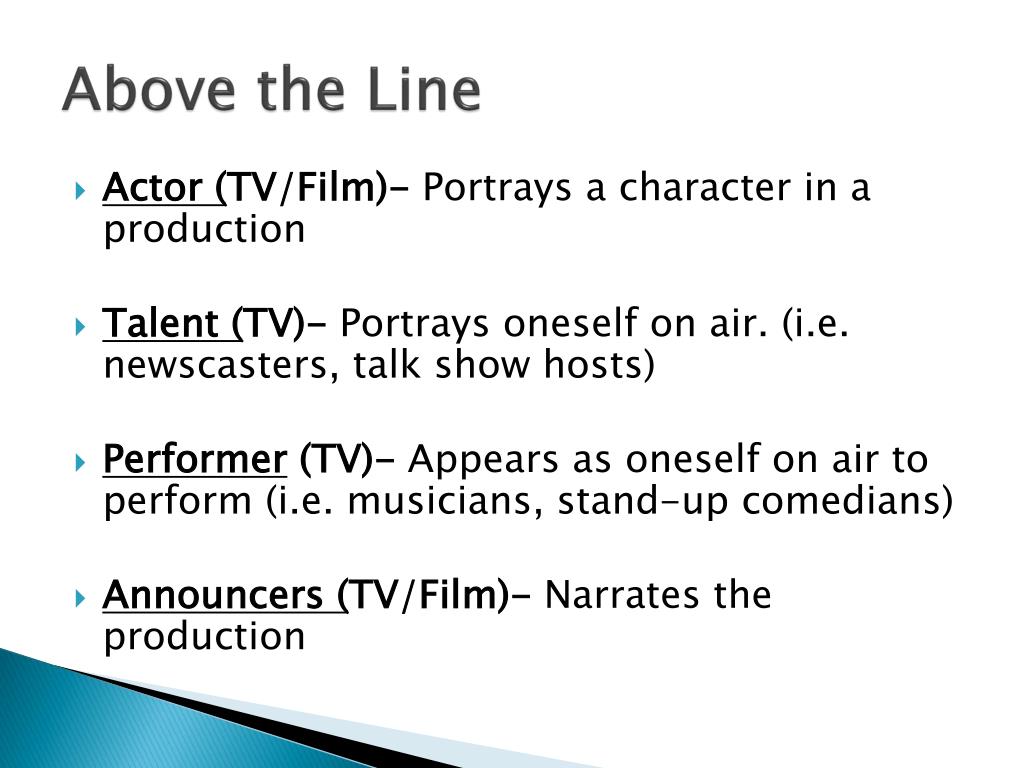 Above the Line

Actor (TV/Film)- Portrays a character in a production

Talent (TV)- Portrays oneself on air. (i.e. newscasters, talk show hosts)

Performer (TV)- Appears as oneself on air to perform (i.e. musicians, stand-up comedians)

Announcers (TV/Film)- Narrates the production